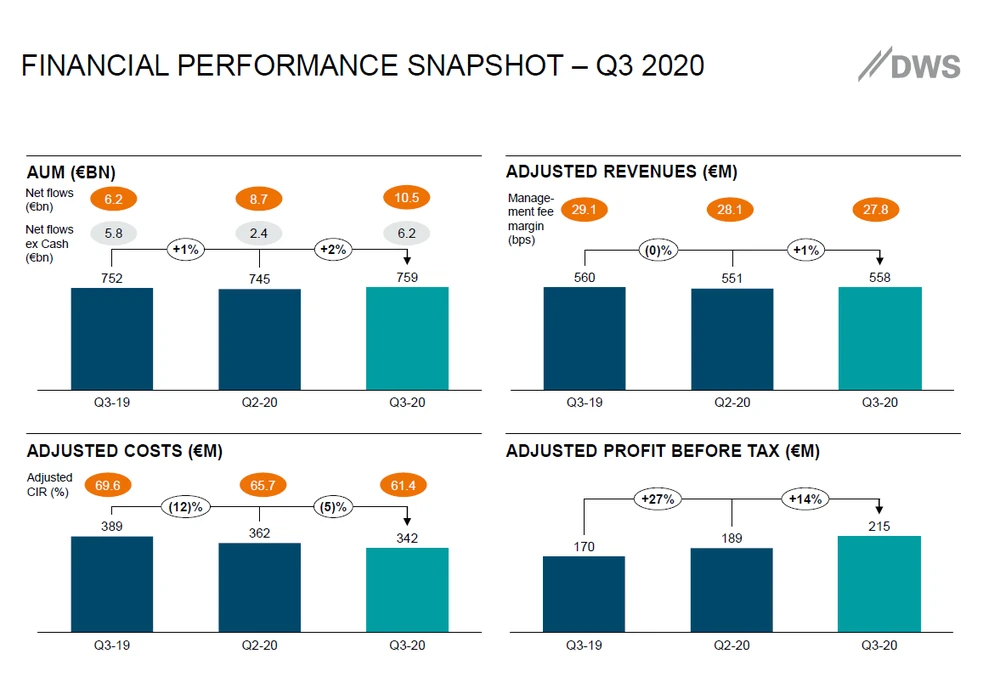 FINANCIAL PERFORMANCE SNAPSHOT – Q3 2020

DWS

AUM (€BN)

Net flows (€bn) 6.2 8.7 10.5

Net flows ex Cash (€bn) 5.8 2.4 6.2

+1% +2%

752 745 759

Q3-19 Q2-20 Q3-20

ADJUSTED REVENUES (€M)

Management fee margin (bps) 29.1 28.1 27.8

(0)% +1%

560 551 558

Q3-19 Q2-20 Q3-20

ADJUSTED COSTS (€M)

Adjusted CIR (%) 69.6 65.7 61.4

(12)% (5)%

389 362 342

Q3-19 Q2-20 Q3-20

ADJUSTED PROFIT BEFORE TAX (€M)

+27% +14%

170 189 215

Q3-19 Q2-20 Q3-20